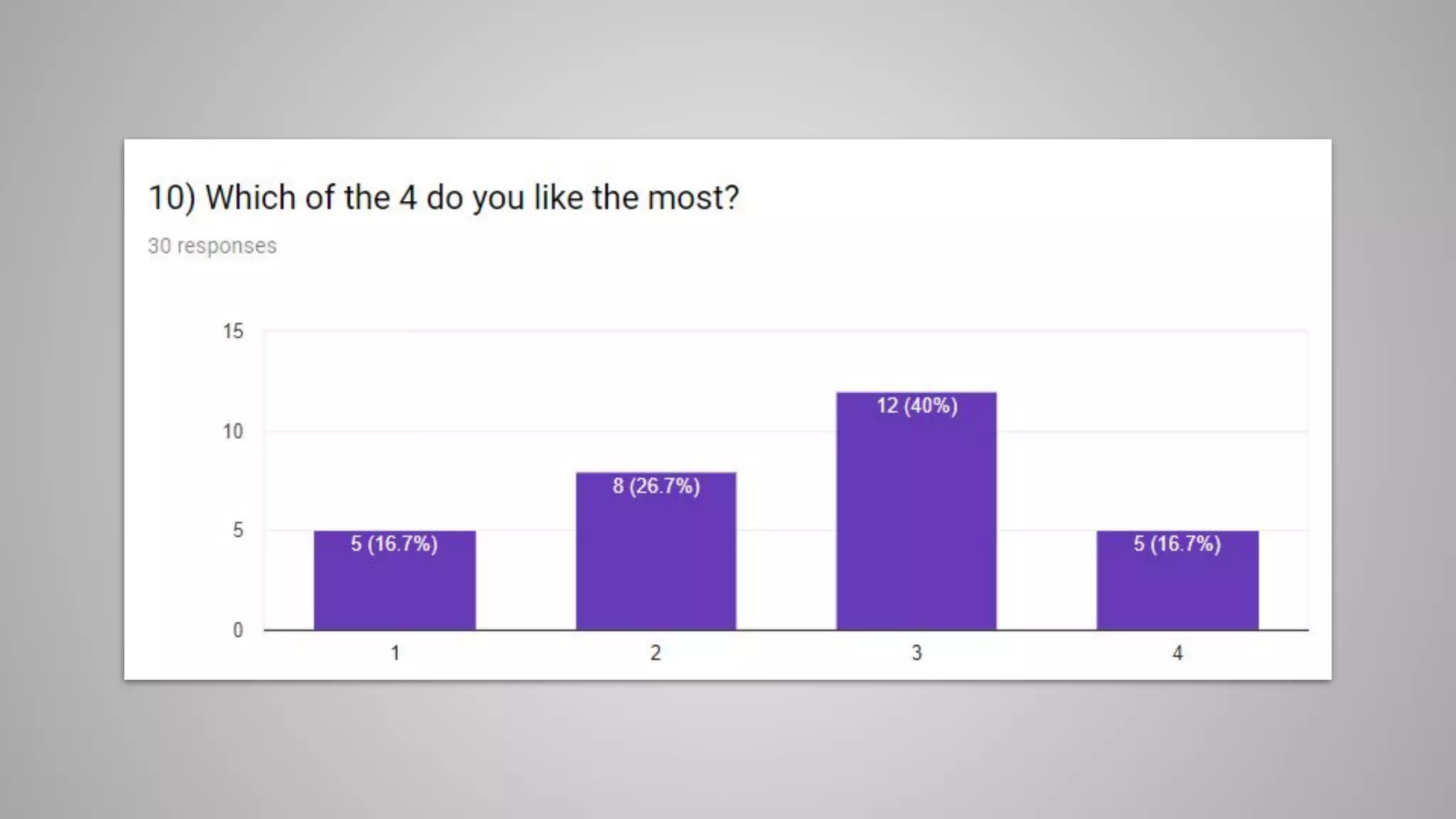 10) Which of the 4 do you like the most?

30 responses

15
10
5
0

5 (16.7%)
8 (26.7%)
12 (40%)
5 (16.7%)

1
2
3
4